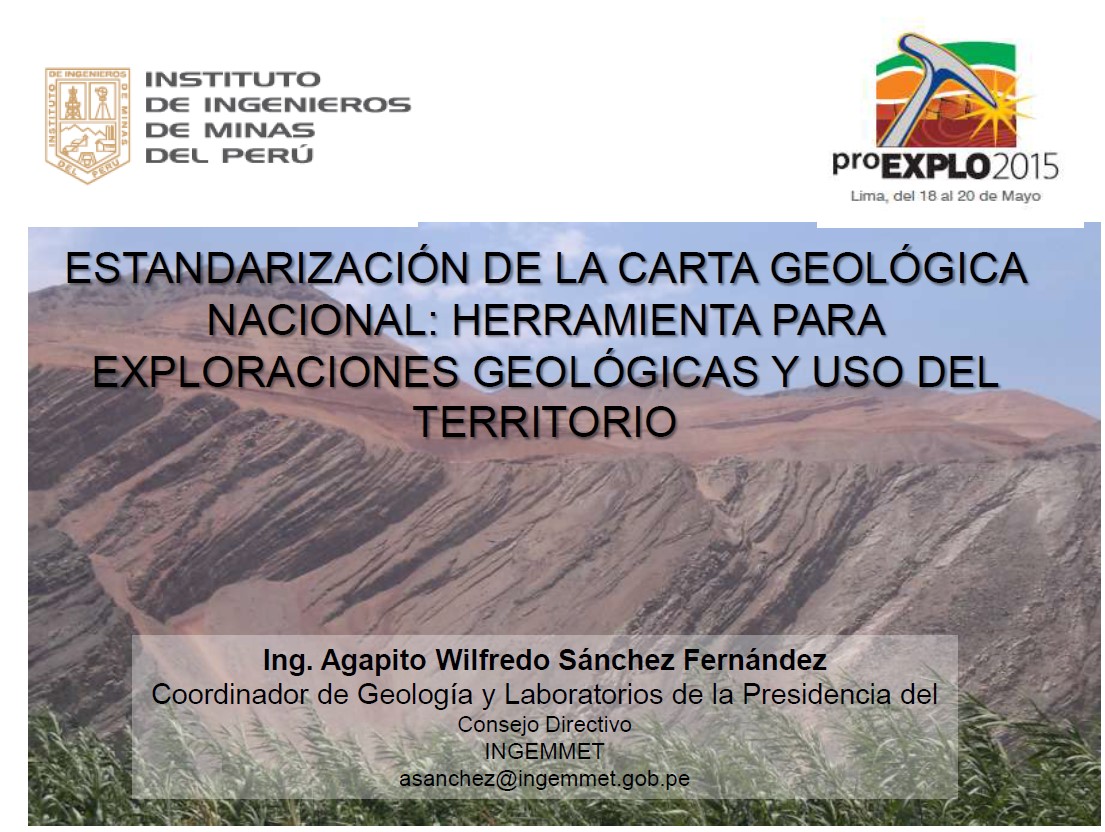 INSTITUTO DE INGENIEROS DE MINAS DEL PERÚ

INSTITUTO
DE INGENIEROS
DE MINAS
DEL PERÚ

proEXPLO2015
Lima, del 18 al 20 de Mayo

ESTANDARIZACIÓN DE LA CARTA GEOLÓGICA NACIONAL: HERRAMIENTA PARA EXPLORACIONES GEOLÓGICAS Y USO DEL TERRITORIO

Ing. Agapito Wilfredo Sánchez Fernández
Coordinador de Geología y Laboratorios de la Presidencia del Consejo Directivo
INGEMMET
asanchez@ingemmet.gob.pe